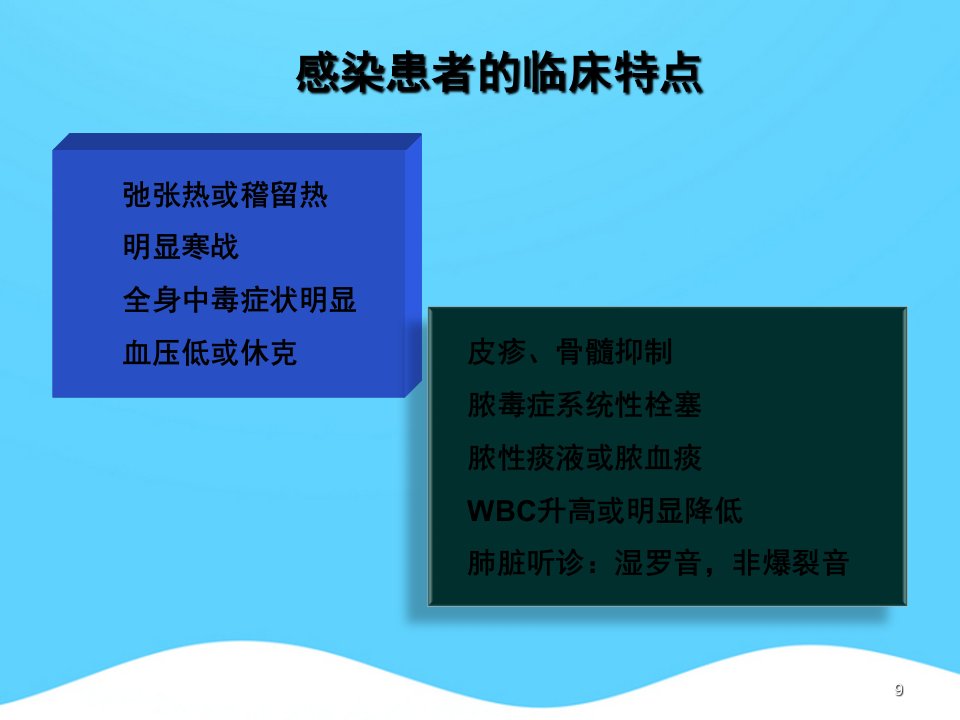 感染患者的临床特点

弛张热或稽留热
明显寒战
全身中毒症状明显
血压低或休克

皮疹、骨髓抑制
脓毒症系统性栓塞
脓性痰液或脓血痰
WBC升高或明显降低
肺脏听诊：湿罗音，非爆裂音

9